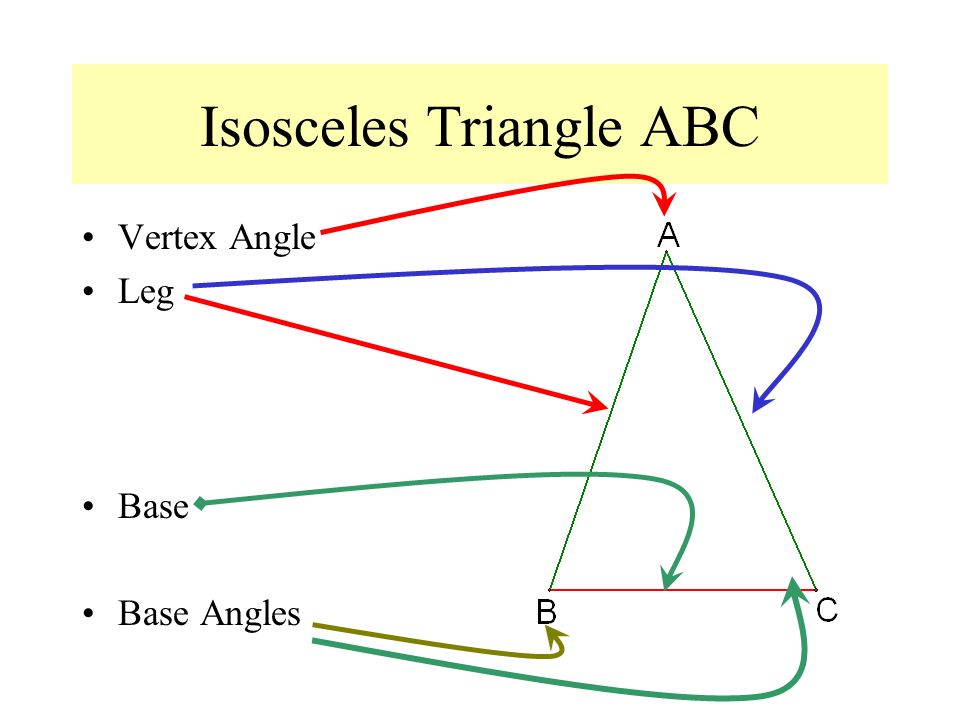 Isosceles Triangle ABC

• Vertex Angle
• Leg

• Base

• Base Angles

A

B

C